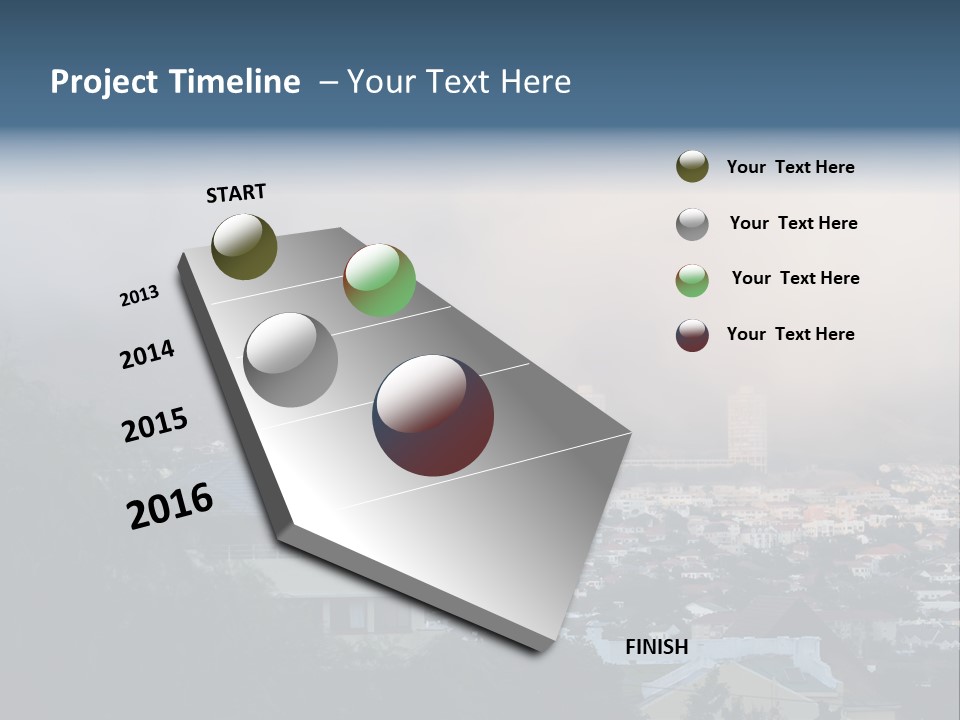 Project Timeline – Your Text Here

START

2013

2014

2015

2016

FINISH

Your Text Here

Your Text Here

Your Text Here

Your Text Here